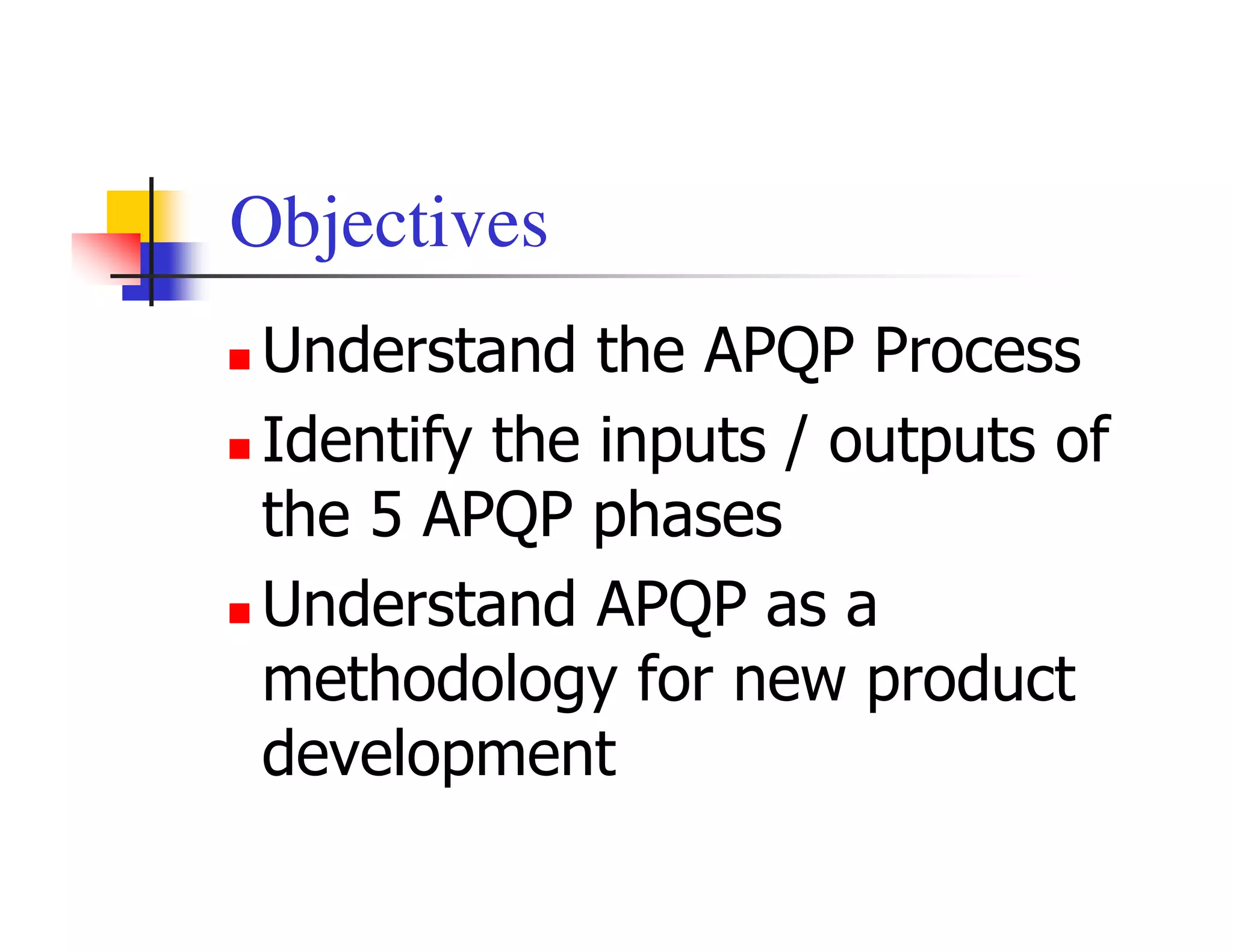 Objectives

- Understand the APQP Process
- Identify the inputs / outputs of the 5 APQP phases
- Understand APQP as a methodology for new product development